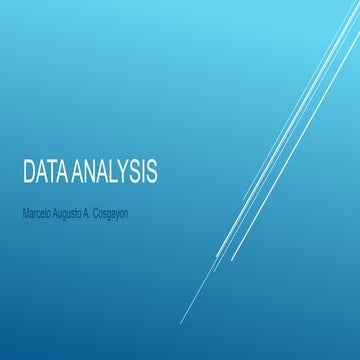 DATA ANALYSIS

Marcelo Augusto A. Cosgayon